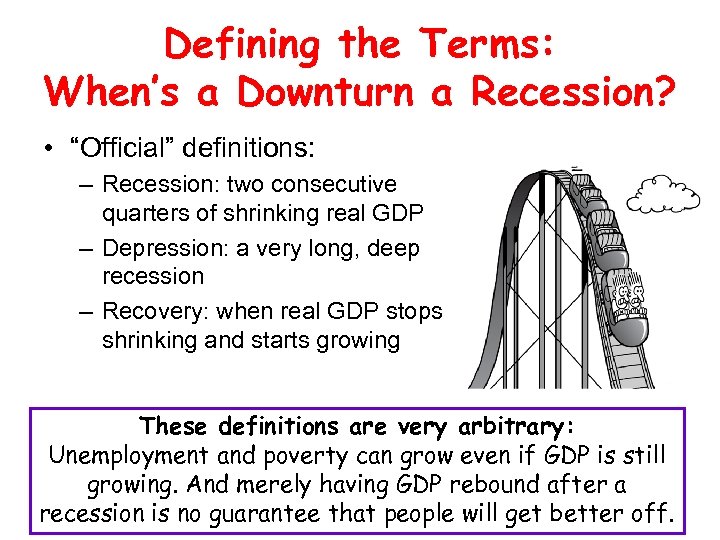 Defining the Terms:
When's a Downturn a Recession?

• "Official" definitions:
– Recession: two consecutive quarters of shrinking real GDP
– Depression: a very long, deep recession
– Recovery: when real GDP stops shrinking and starts growing

These definitions are very arbitrary:
Unemployment and poverty can grow even if GDP is still growing. And merely having GDP rebound after a recession is no guarantee that people will get better off.